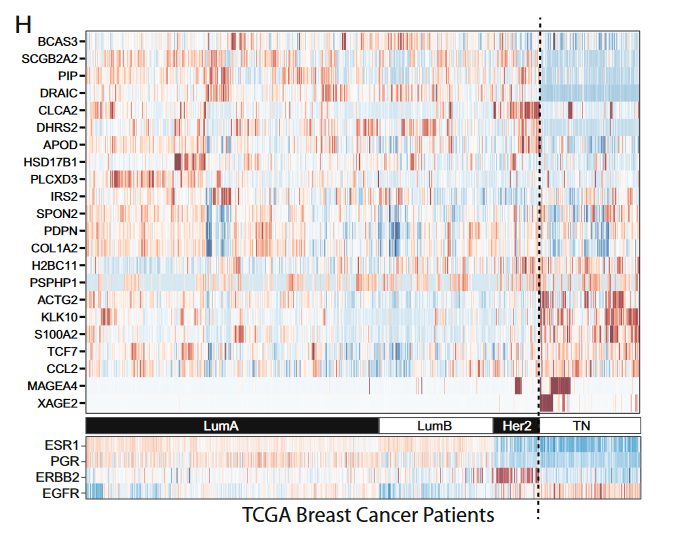 H

BCAS3
SCGB2A2
PIP
DRAIC
CLCA2
DHRS2
APOD
HSD17B1
PLCXD3
IRS2
SPON2
PDPN
COL1A2
H2BC11
PSPHP1
ACTG2
KLK10
S100A2
TCF7
CCL2
MAGEA4
XAGE2

LumA
LumB
Her2
TN

ESR1
PGR
ERBB2
EGFR

TCGA Breast Cancer Patients